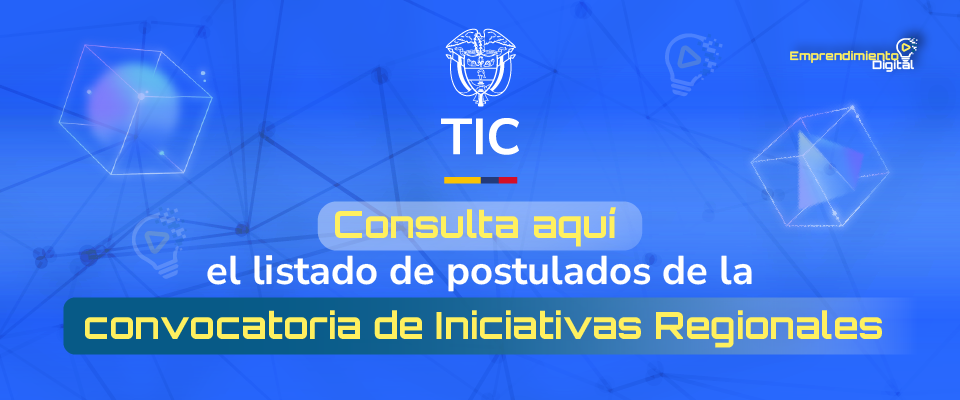 TIC

Emprendimiento Digital

Consulta aquí
el listado de postulados de la
convocatoria de Iniciativas Regionales